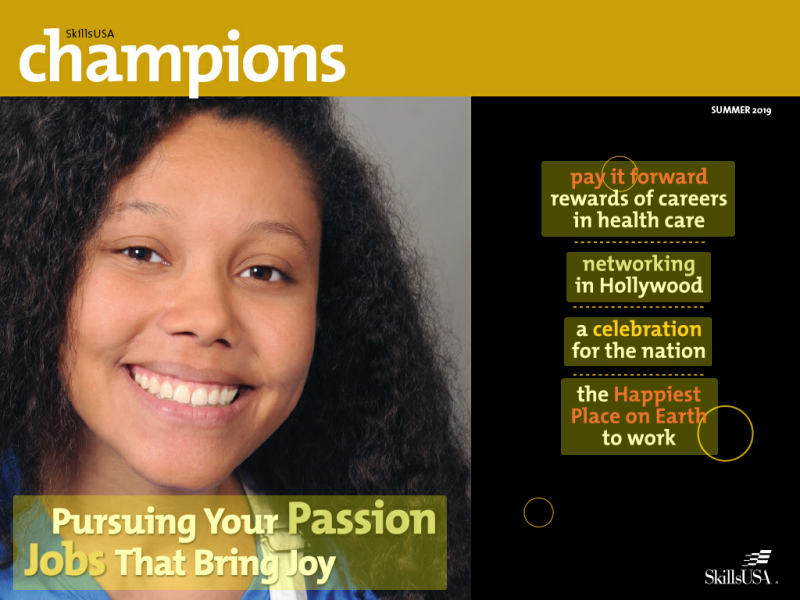 SkillsUSA
champions

SUMMER 2019

pay it forward
rewards of careers in health care

networking in Hollywood

a celebration for the nation

the Happiest Place on Earth to work

Pursuing Your Passion
Jobs That Bring Joy

SkillsUSA.